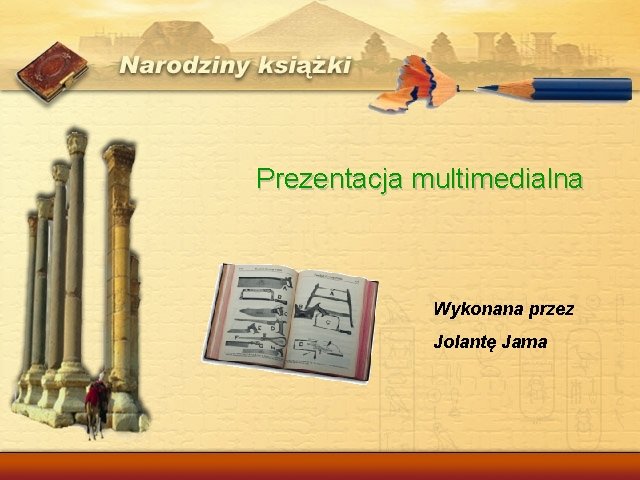 Narodziny książki

Prezentacja multimedialna

Wykonana przez

Jolantę Jama